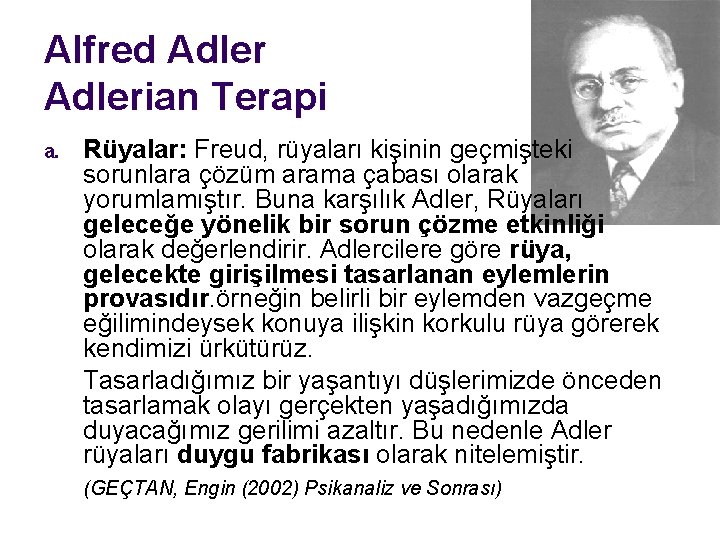 Alfred Adler
Adlerian Terapi

a. Rüyalar: Freud, rüyaları kişinin geçmişteki sorunlara çözüm arama çabası olarak yorumlamıştır. Buna karşılık Adler, Rüyaları geleceğe yönelik bir sorun çözme etkinliği olarak değerlendirir. Adlercilere göre rüya, gelecekte girişilmesi tasarlanan eylemlerin provasıdır.örneğin belirli bir eylemden vazgeçme eğilimindeysek konuya ilişkin korkulu rüya görerek kendimizi ürkütürüz.

Tasarladığımız bir yaşantıyı düşlerimizde önceden tasarlamak olayı gerçekten yaşadığımızda duyacağımız gerilimi azaltır. Bu nedenle Adler rüyaları duygu fabrikası olarak nitelemiştir.

(GEÇTAN, Engin (2002) Psikanaliz ve Sonrası)